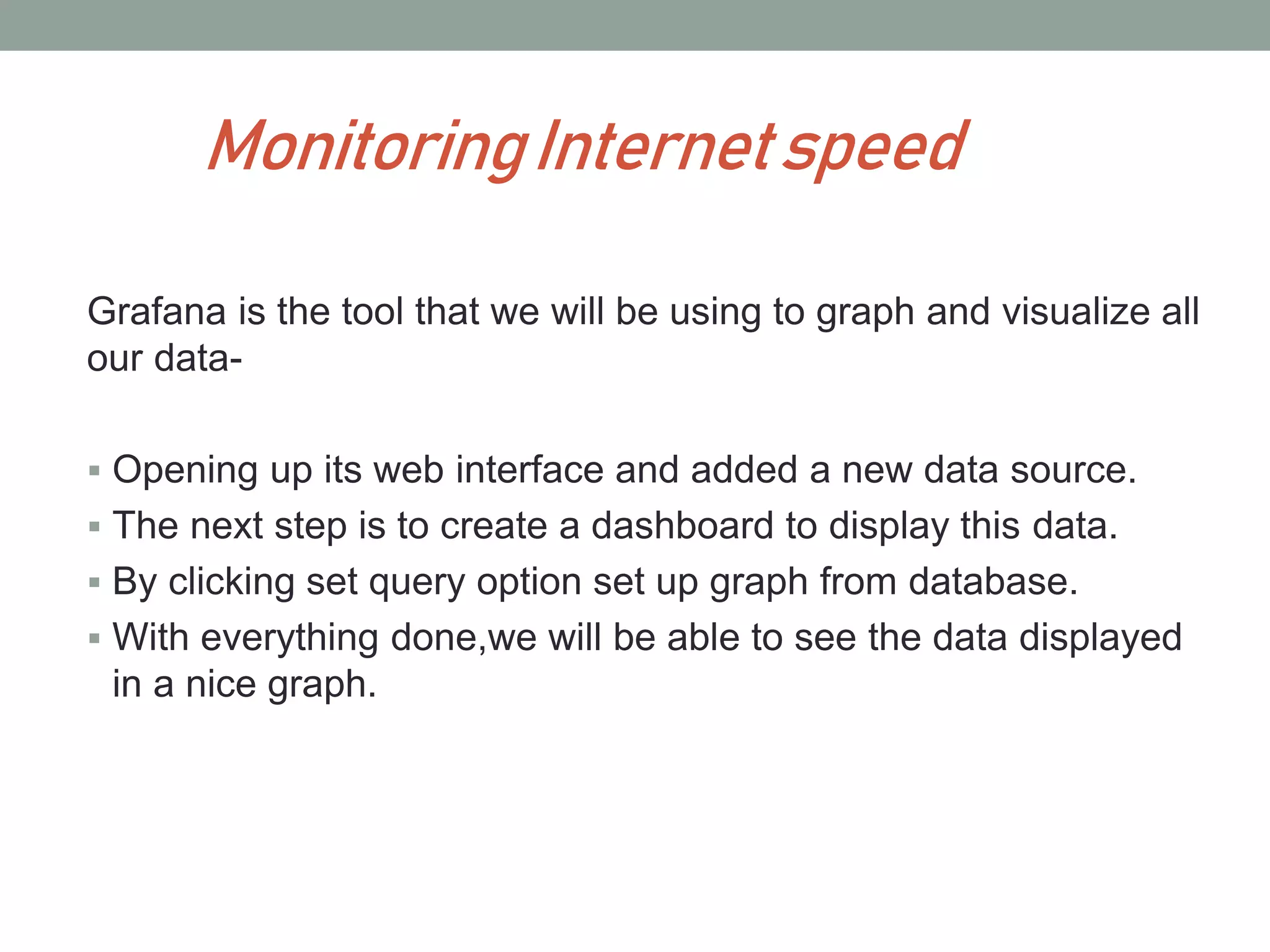 Monitoring Internet speed

Grafana is the tool that we will be using to graph and visualize all our data-

▪ Opening up its web interface and added a new data source.
▪ The next step is to create a dashboard to display this data.
▪ By clicking set query option set up graph from database.
▪ With everything done,we will be able to see the data displayed in a nice graph.